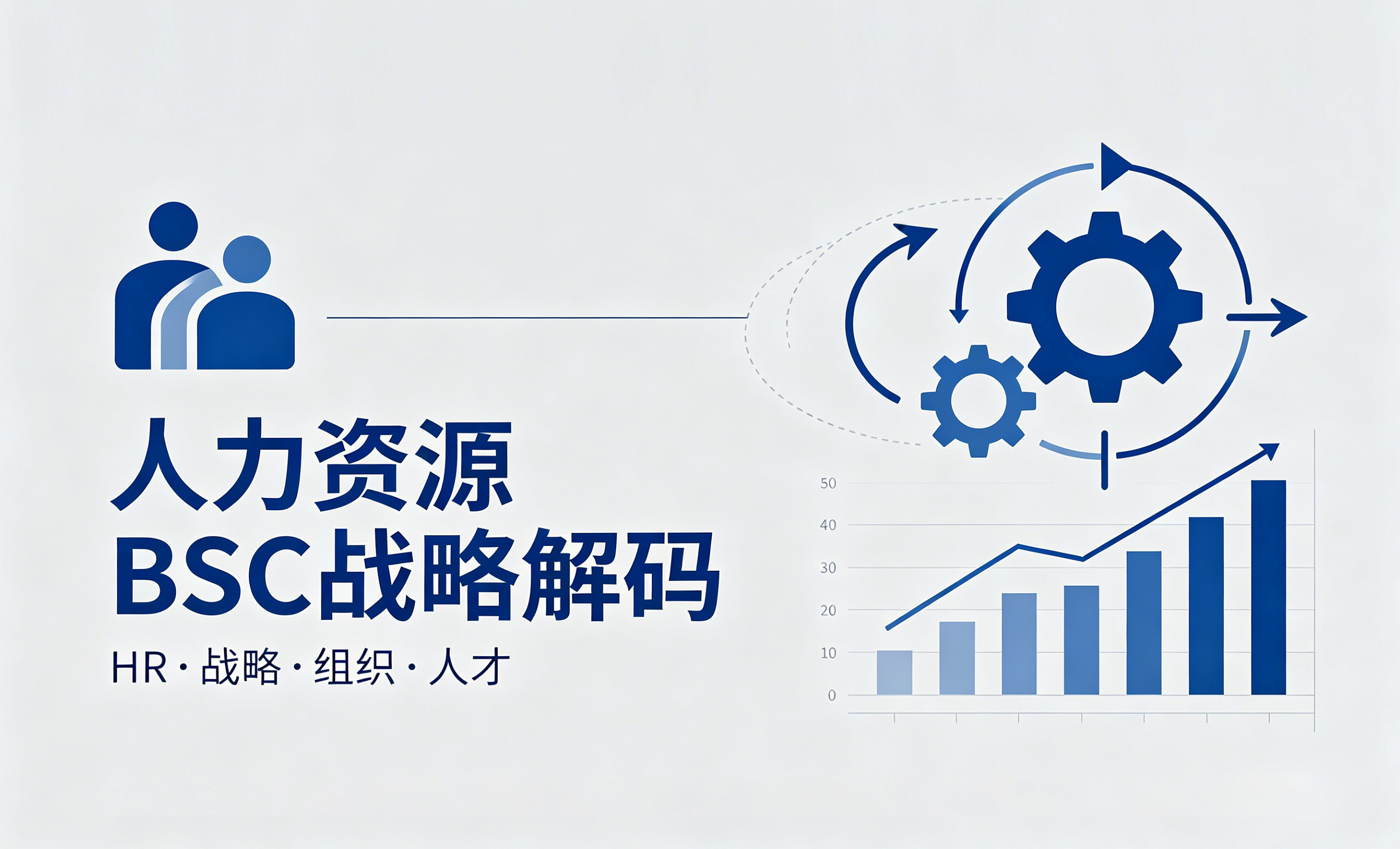 人力资源
BSC战略解码

HR · 战略 · 组织 · 人才

50
40
30
20
10
0